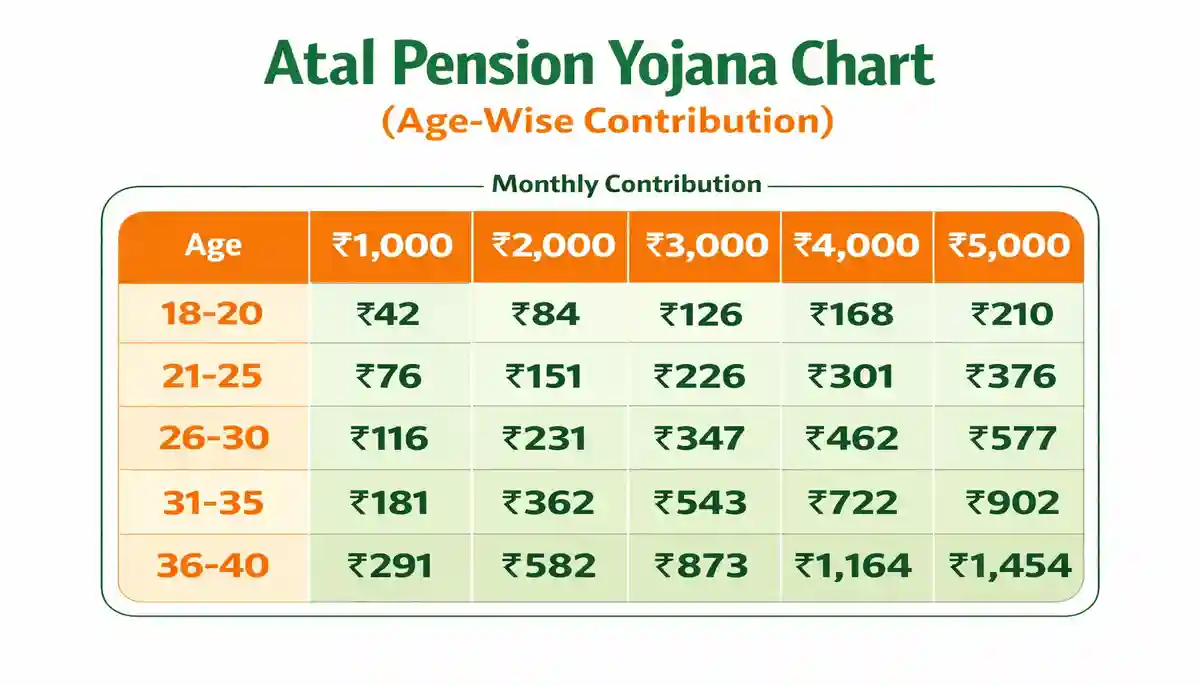 Atal Pension Yojana Chart
(Age-Wise Contribution)

Monthly Contribution

| Age | ₹1,000 | ₹2,000 | ₹3,000 | ₹4,000 | ₹5,000 |
|---|---|---|---|---|---|
| 18-20 | ₹42 | ₹84 | ₹126 | ₹168 | ₹210 |
| 21-25 | ₹76 | ₹151 | ₹226 | ₹301 | ₹376 |
| 26-30 | ₹116 | ₹231 | ₹347 | ₹462 | ₹577 |
| 31-35 | ₹181 | ₹362 | ₹543 | ₹722 | ₹902 |
| 36-40 | ₹291 | ₹582 | ₹873 | ₹1,164 | ₹1,454 |